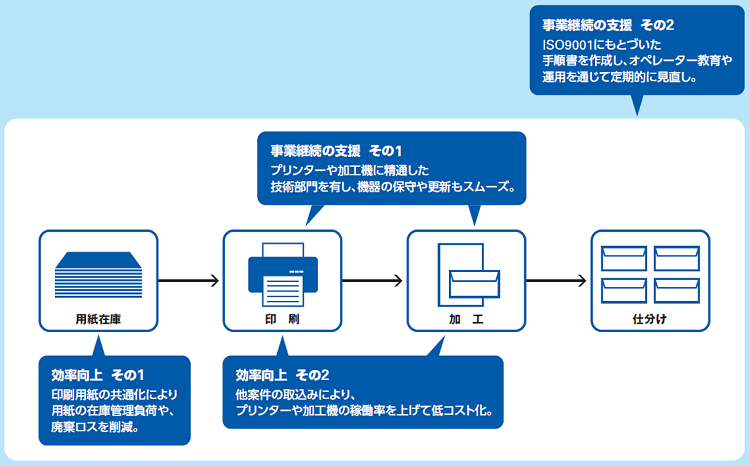 事業継続の支援　その2
ISO9001にもとづいた手順書を作成し、オペレーター教育や運用を通じて定期的に見直し。

事業継続の支援　その1
プリンターや加工機に精通した技術部門を有し、機器の保守や更新もスムーズ。

用紙在庫

印　刷

加　工

仕分け

効率向上　その1
印刷用紙の共通化により用紙の在庫管理負荷や、廃棄ロスを削減。

効率向上　その2
他案件の取込みにより、プリンターや加工機の稼働率を上げて低コスト化。